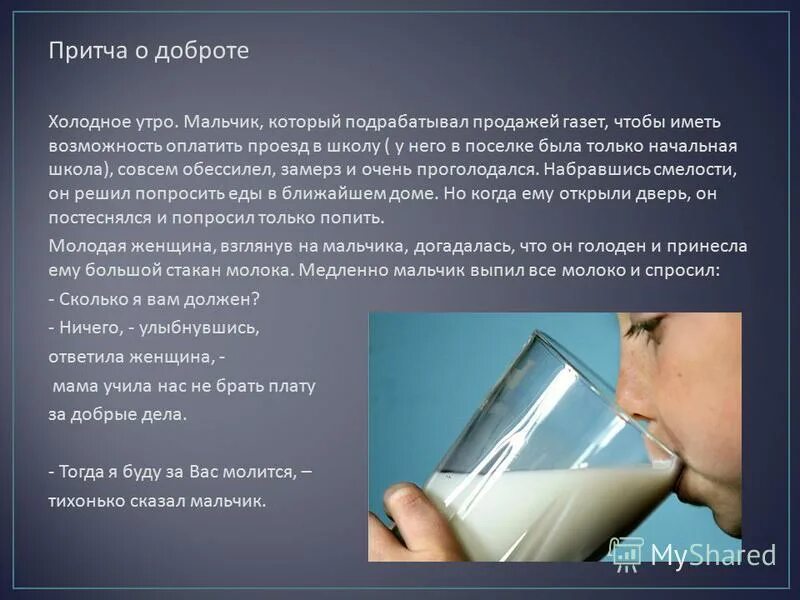 Притча о доброте

Холодное утро. Мальчик, который подрабатывал продажей газет, чтобы иметь возможность оплатить проезд в школу ( у него в поселке была только начальная школа), совсем обессилел, замерз и очень проголодался. Набравшись смелости, он решил попросить еды в ближайшем доме. Но когда ему открыли дверь, он постеснялся и попросил только попить.

Молодая женщина, взглянув на мальчика, догадалась, что он голоден и принесла ему большой стакан молока. Медленно мальчик выпил все молоко и спросил:

- Сколько я вам должен?

- Ничего, - улыбнувшись, ответила женщина, - мама учила нас не брать плату за добрые дела.

- Тогда я буду за Вас молится, – тихонько сказал мальчик.

MyShared